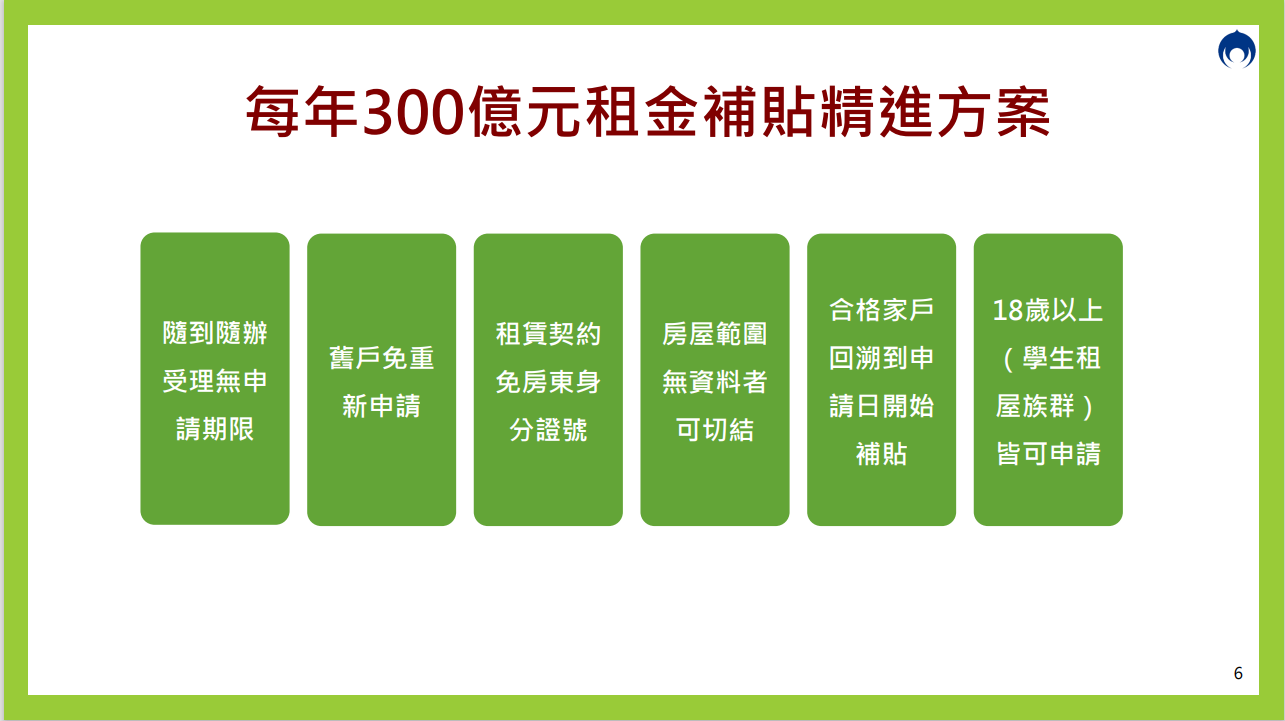 每年300億元租金補貼精進方案

隨到隨辦受理無申請期限

舊戶免重新申請

租賃契約免房東身分證號

房屋範圍無資料者可切結

合格家戶回溯到申請日開始補貼

18歲以上（學生租屋族群）皆可申請

6